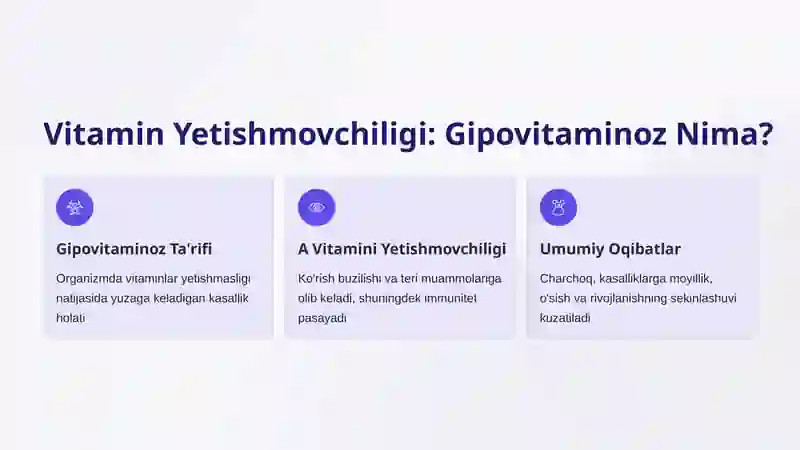 Vitamin Yetishmovchiligi: Gipovitaminoz Nima?

Gipovitaminoz Ta'rifi

Organizmda vitaminlar yetishmasligi natijasida yuzaga keladigan kasallik holati

A Vitamini Yetishmovchiligi

Ko'rish buzilishi va teri muammolariga olib keladi, shuningdek immunitet pasayadi

Umumiy Oqibatlar

Charchoq, kasalliklarga moyillik, o'sish va rivojlanishning sekinlashuvi kuzatiladi